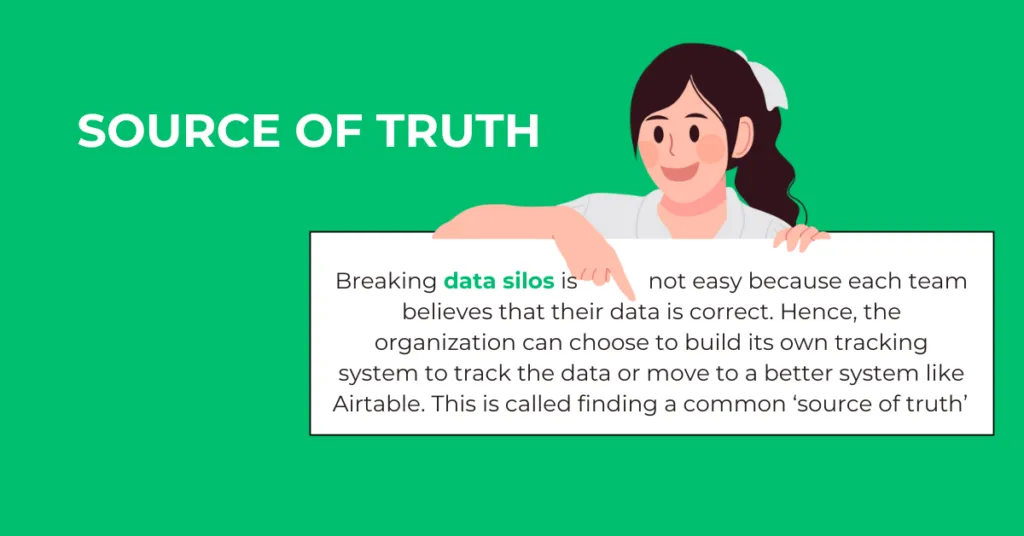 SOURCE OF TRUTH

Breaking data silos is not easy because each team believes that their data is correct. Hence, the organization can choose to build its own tracking system to track the data or move to a better system like Airtable. This is called finding a common ‘source of truth’